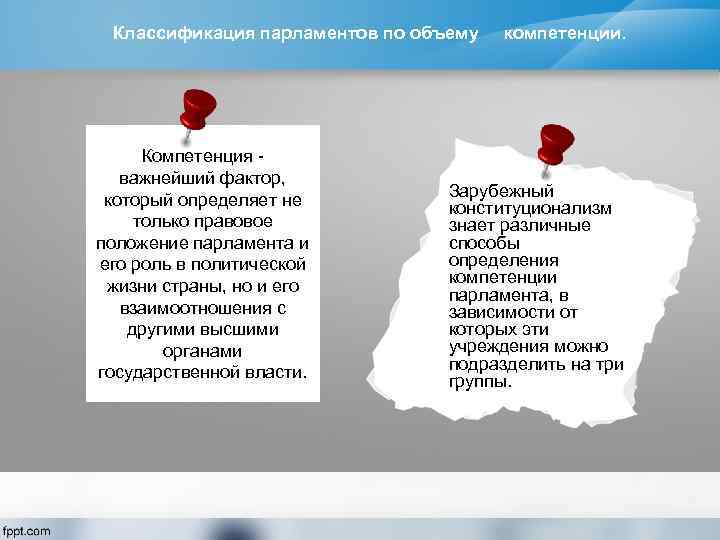 Классификация парламентов по объему компетенции.

Компетенция - важнейший фактор, который определяет не только правовое положение парламента и его роль в политической жизни страны, но и его взаимоотношения с другими высшими органами государственной власти.

Зарубежный конституционализм знает различные способы определения компетенции парламента, в зависимости от которых эти учреждения можно подразделить на три группы.

fppt.com